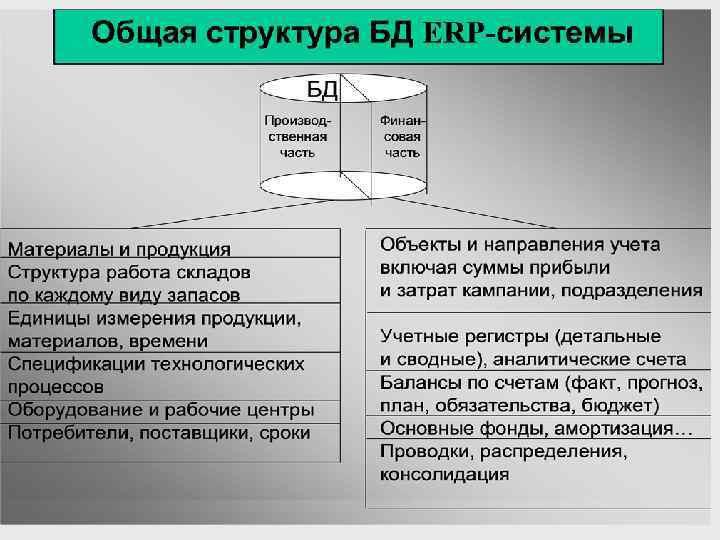 Общая структура БД ERP-системы

БД

Производственная часть

Финансовая часть

Материалы и продукция
Структура работа складов по каждому виду запасов
Единицы измерения продукции, материалов, времени
Спецификации технологических процессов
Оборудование и рабочие центры
Потребители, поставщики, сроки

Объекты и направления учета включая суммы прибыли и затрат кампании, подразделения
Учетные регистры (детальные и сводные), аналитические счета
Балансы по счетам (факт, прогноз, план, обязательства, бюджет)
Основные фонды, амортизация…
Проводки, распределения, консолидация